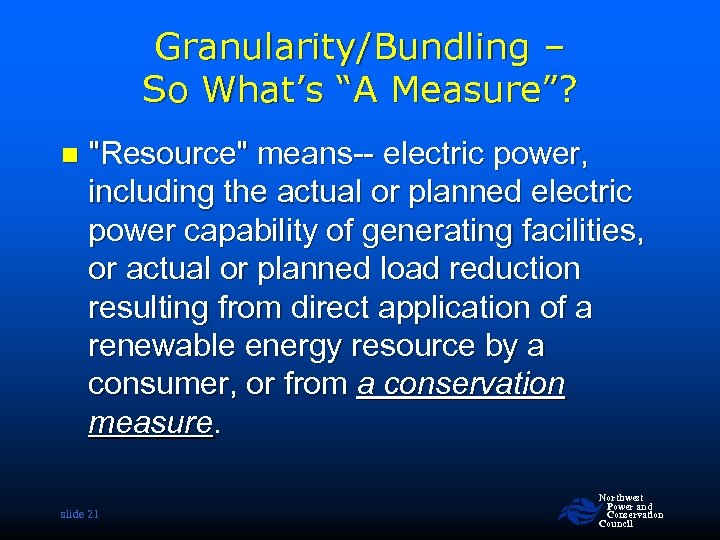 Granularity/Bundling – So What's "A Measure"?

"Resource" means-- electric power, including the actual or planned electric power capability of generating facilities, or actual or planned load reduction resulting from direct application of a renewable energy resource by a consumer, or from a conservation measure.

slide 21

Northwest Power and Conservation Council